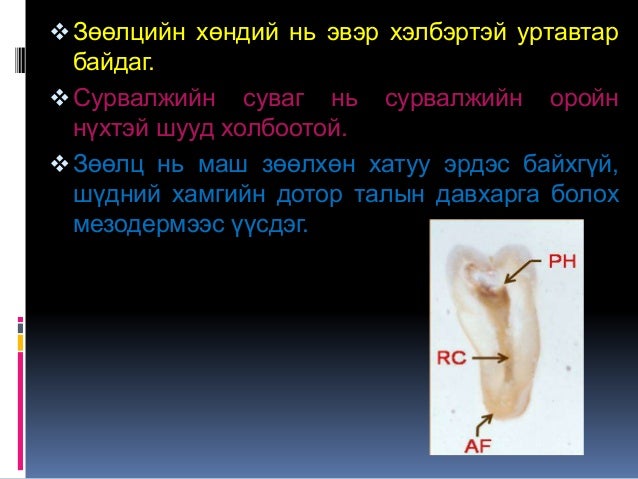 ❖ Зөөлцийн хөндий нь эвэр хэлбэртэй уртавтар байдаг.

❖ Сурвалжийн суваг нь сурвалжийн оройн нүхтэй шууд холбоотой.

❖ Зөөлц нь маш зөөлхөн хатуу эрдэс байхгүй, шүдний хамгийн дотор талын давхарга болох мезодермээс үүсдэг.

PH

RC

AF